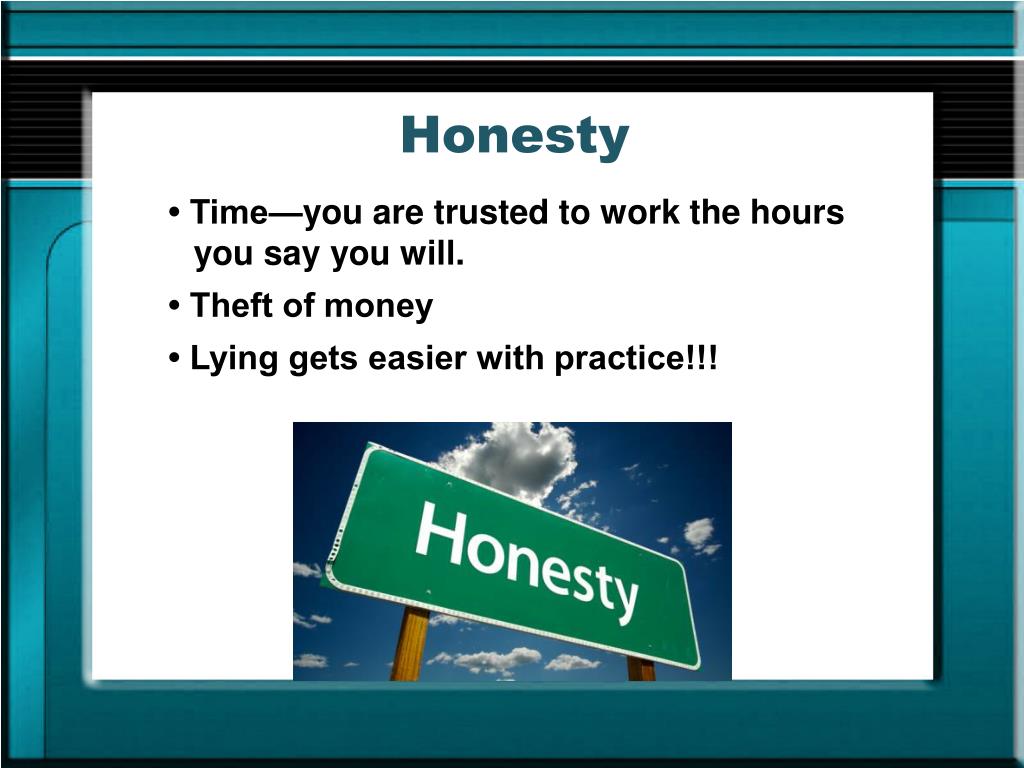 Honesty

• Time—you are trusted to work the hours you say you will.

• Theft of money

• Lying gets easier with practice!!!

Honesty